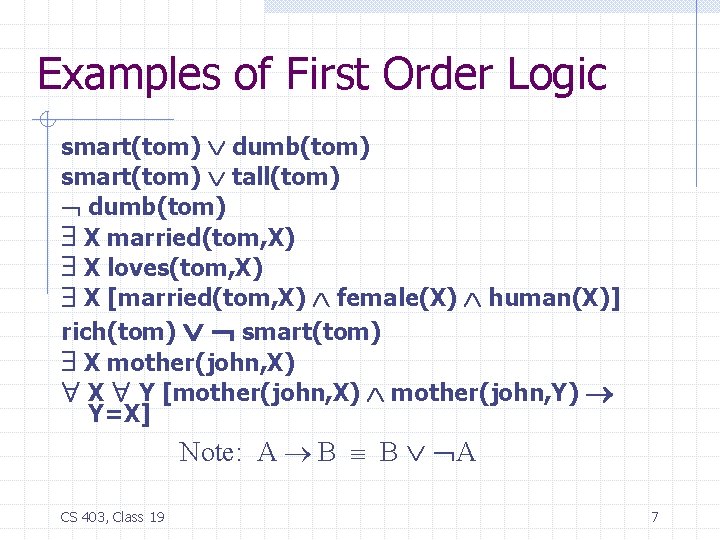 Examples of First Order Logic

smart(tom) $\vee$ dumb(tom)
smart(tom) $\vee$ tall(tom)
$\neg$ dumb(tom)
$\exists$ X married(tom,X)
$\exists$ X loves(tom,X)
$\exists$ X [married(tom,X) $\wedge$ female(X) $\wedge$ human(X)]
rich(tom) $\vee$ $\neg$ smart(tom)
$\exists$ X mother(john,X)
$\forall$ X $\forall$ Y [mother(john,X) $\wedge$ mother(john,Y) $\rightarrow$ Y=X]

Note: $A \rightarrow B \equiv B \vee \neg A$

CS 403, Class 19

7